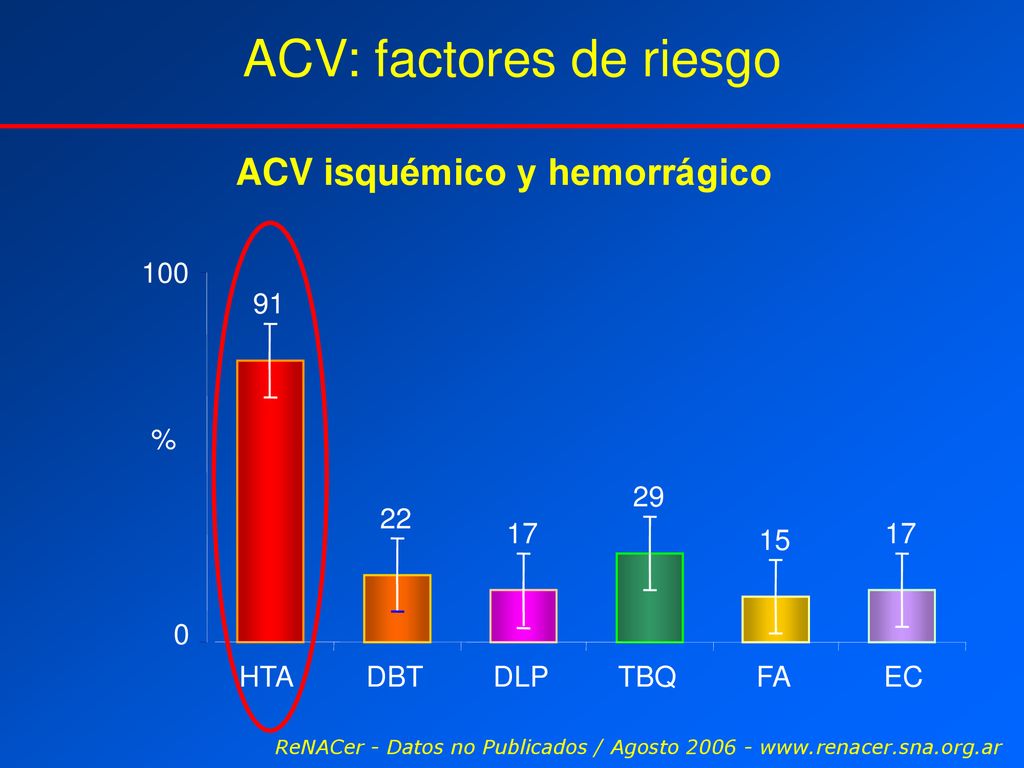 ACV: factores de riesgo

ACV isquémico y hemorrágico

100

%

0

91

22

17

29

15

17

HTA

DBT

DLP

TBQ

FA

EC

ReNACer - Datos no Publicados / Agosto 2006 - www.renacer.sna.org.ar